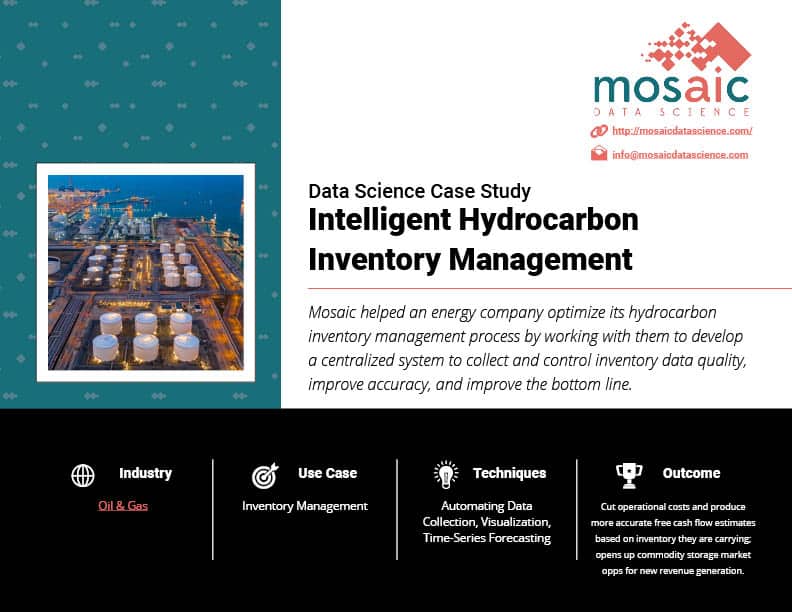 mosaic
DATA SCIENCE

http://mosaicdatascience.com/

info@mosaicdatascience.com

Data Science Case Study
Intelligent Hydrocarbon Inventory Management

Mosaic helped an energy company optimize its hydrocarbon inventory management process by working with them to develop a centralized system to collect and control inventory data quality, improve accuracy, and improve the bottom line.

Industry
Oil & Gas

Use Case
Inventory Management

Techniques
Automating Data Collection, Visualization, Time-Series Forecasting

Outcome
Cut operational costs and produce more accurate free cash flow estimates based on inventory they are carrying; opens up commodity storage market opps for new revenue generation.